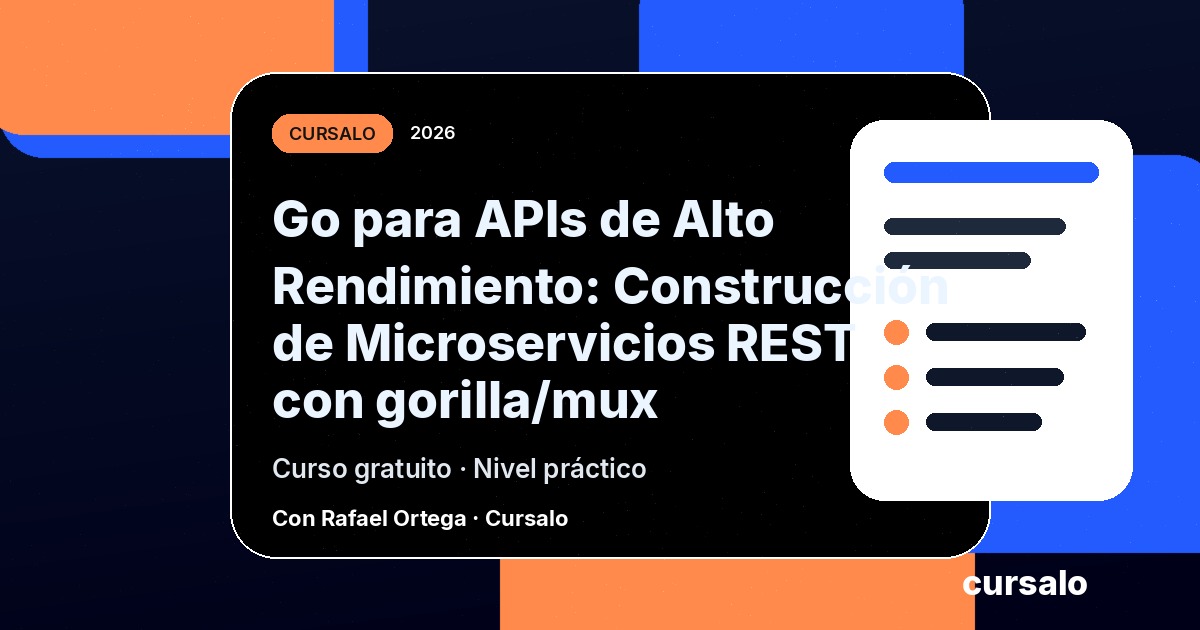 CURSALO 2026

Go para APIs de Alto Rendimiento: Construcción de Microservicios REST con gorilla/mux

Curso gratuito · Nivel práctico

Con Rafael Ortega · Cursalo

cursalo